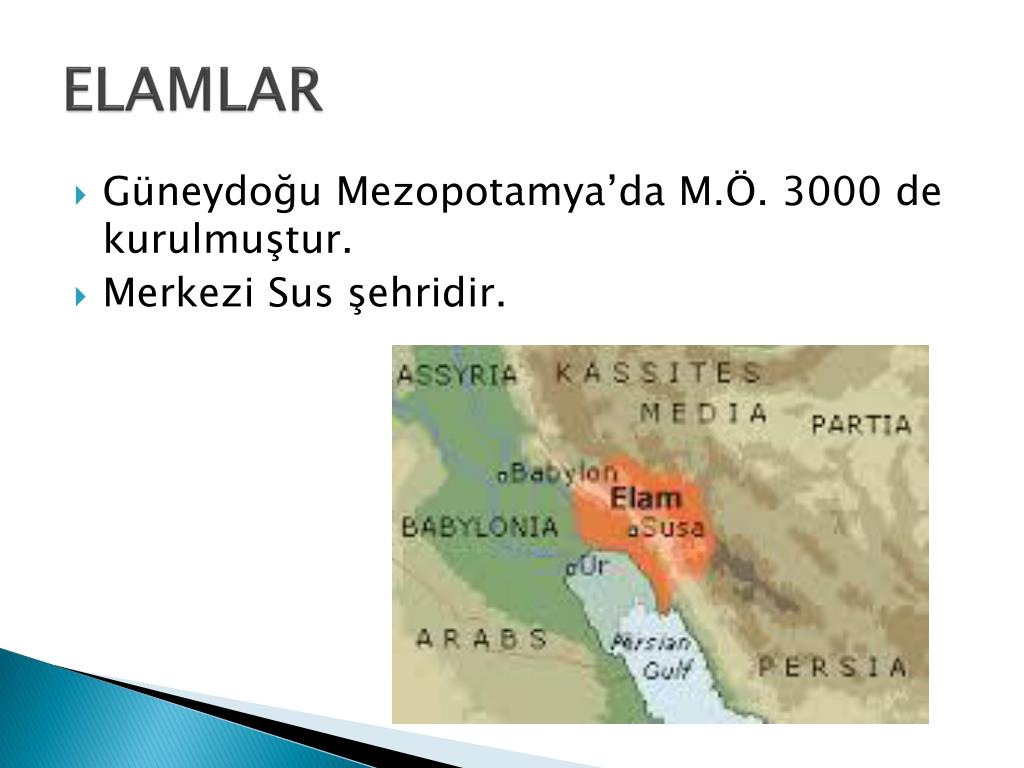 ELAMLAR

Güneydoğu Mezopotamya'da M.Ö. 3000 de kurulmuştur.

Merkezi Sus şehridir.

ASSYRIA
KASSITES
MEDIA
PARTIA
Babylon
Elam
Susa
BABYLONIA
Ur
ARABS
Persian Gulf
PERSIA